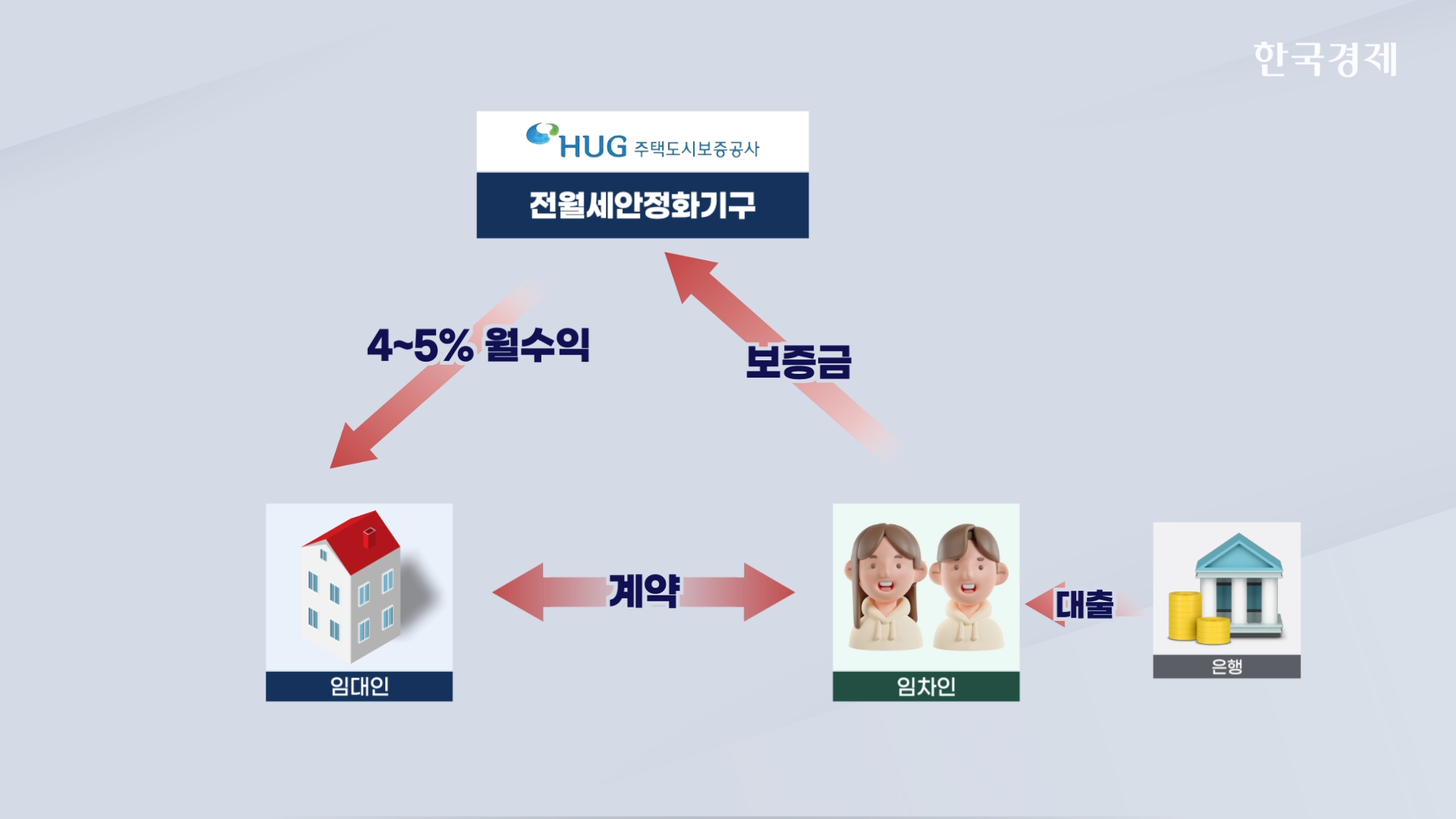 한국경제

HUG 주택도시보증공사

전월세안정화기구

4~5% 월수익

보증금

계약

대출

임대인

임차인

은행